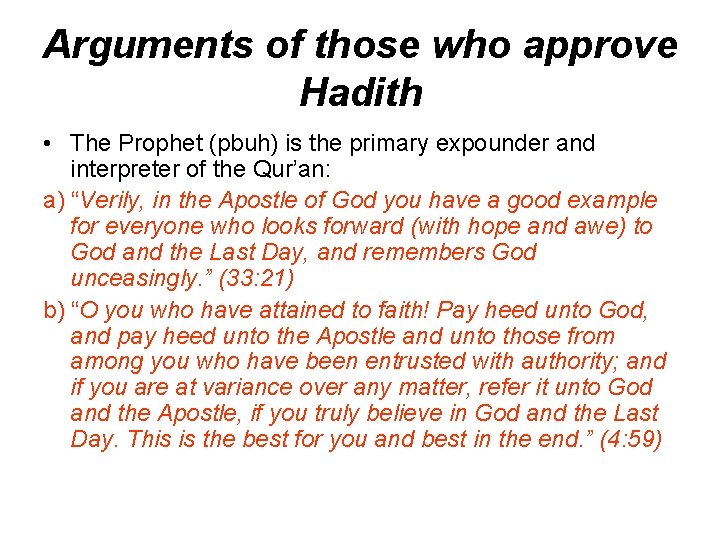 Arguments of those who approve Hadith

• The Prophet (pbuh) is the primary expounder and interpreter of the Qur'an:

a) "Verily, in the Apostle of God you have a good example for everyone who looks forward (with hope and awe) to God and the Last Day, and remembers God unceasingly." (33:21)

b) "O you who have attained to faith! Pay heed unto God, and pay heed unto the Apostle and unto those from among you who have been entrusted with authority; and if you are at variance over any matter, refer it unto God and the Apostle, if you truly believe in God and the Last Day. This is the best for you and best in the end." (4:59)